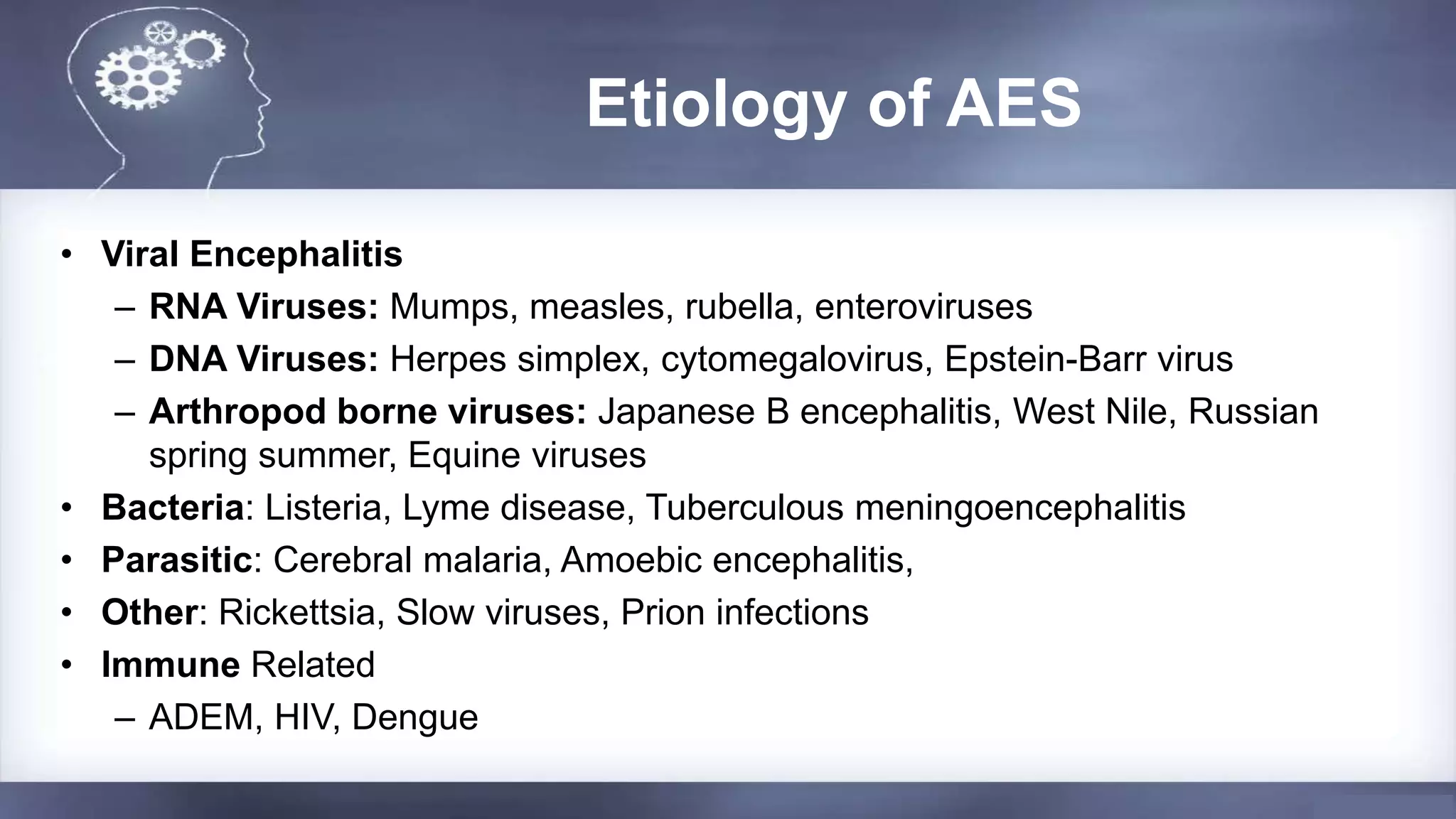 Etiology of AES

• Viral Encephalitis
– RNA Viruses: Mumps, measles, rubella, enteroviruses
– DNA Viruses: Herpes simplex, cytomegalovirus, Epstein-Barr virus
– Arthropod borne viruses: Japanese B encephalitis, West Nile, Russian spring summer, Equine viruses
• Bacteria: Listeria, Lyme disease, Tuberculous meningoencephalitis
• Parasitic: Cerebral malaria, Amoebic encephalitis,
• Other: Rickettsia, Slow viruses, Prion infections
• Immune Related
– ADEM, HIV, Dengue